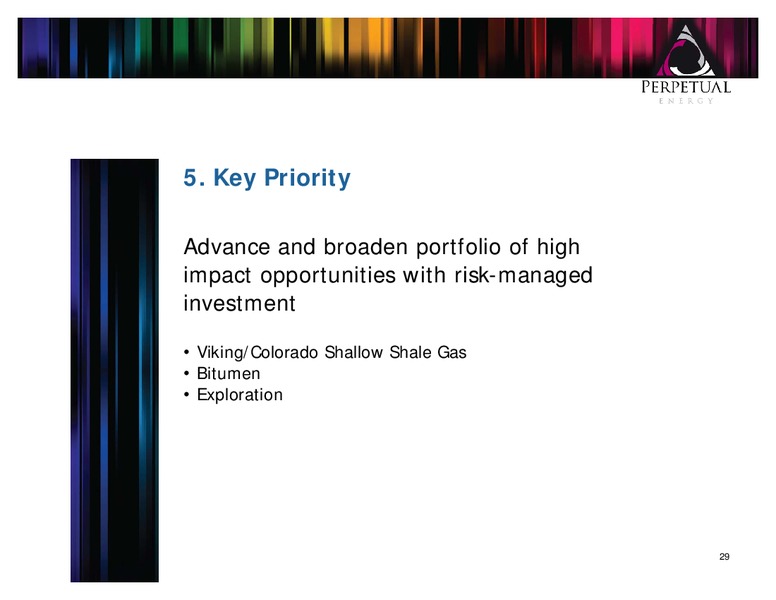 PERPETUAL
ENERGY

5. Key Priority

Advance and broaden portfolio of high impact opportunities with risk-managed investment

• Viking/Colorado Shallow Shale Gas
• Bitumen
• Exploration

29